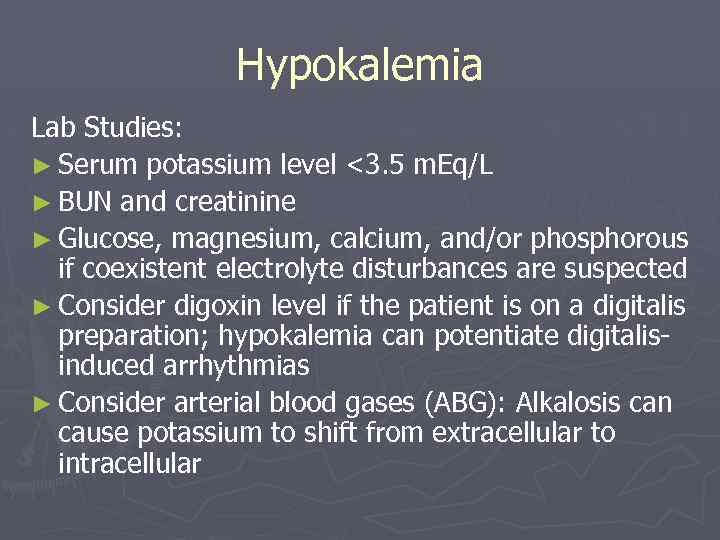 Hypokalemia

Lab Studies:

► Serum potassium level <3.5 mEq/L

► BUN and creatinine

► Glucose, magnesium, calcium, and/or phosphorous if coexistent electrolyte disturbances are suspected

► Consider digoxin level if the patient is on a digitalis preparation; hypokalemia can potentiate digitalis-induced arrhythmias

► Consider arterial blood gases (ABG): Alkalosis can cause potassium to shift from extracellular to intracellular